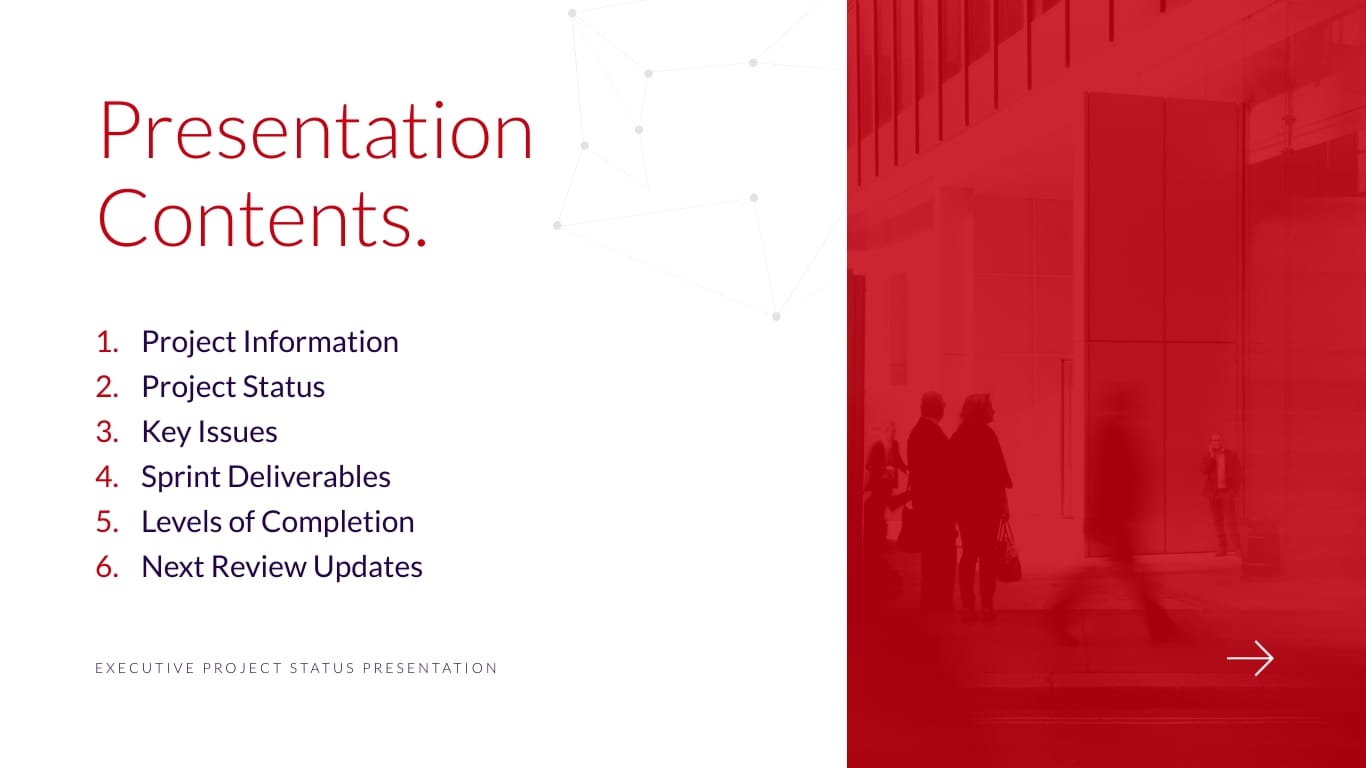 Presentation Contents.

1. Project Information
2. Project Status
3. Key Issues
4. Sprint Deliverables
5. Levels of Completion
6. Next Review Updates

EXECUTIVE PROJECT STATUS PRESENTATION